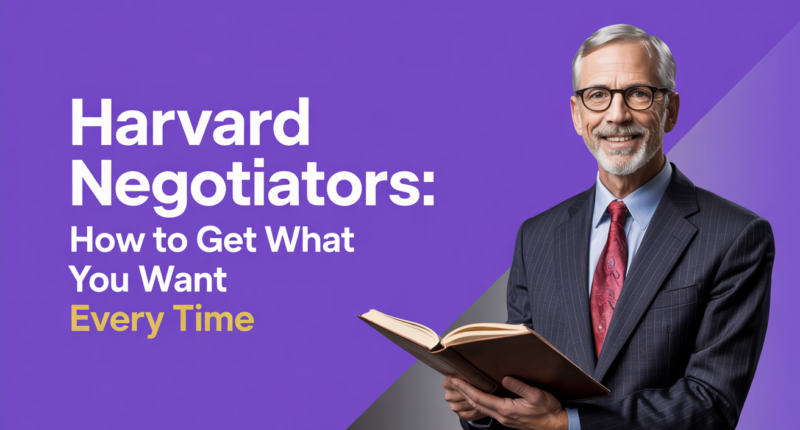 Harvard Negotiators:
How to Get What You Want
Every Time